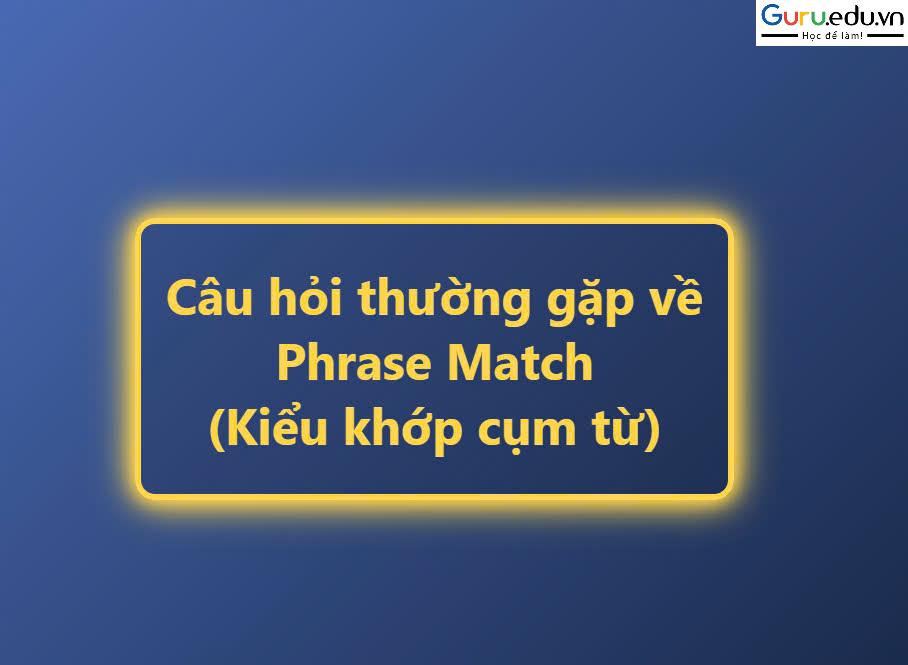 Guru.edu.vn
Học để làm!

Câu hỏi thường gặp về Phrase Match (Kiểu khớp cụm từ)